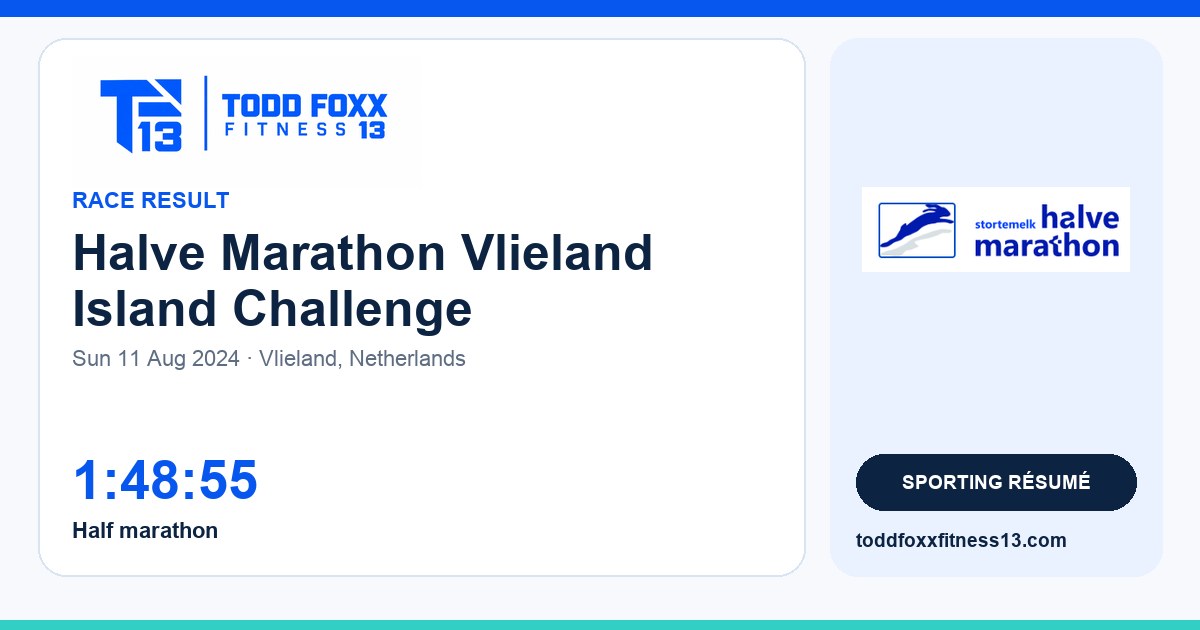 T 13 TODD FOXX FITNESS 13

RACE RESULT

Halve Marathon Vlieland Island Challenge

Sun 11 Aug 2024 · Vlieland, Netherlands

1:48:55

Half marathon

stortemelk halve marathon

SPORTING RÉSUMÉ

toddfoxxfitness13.com